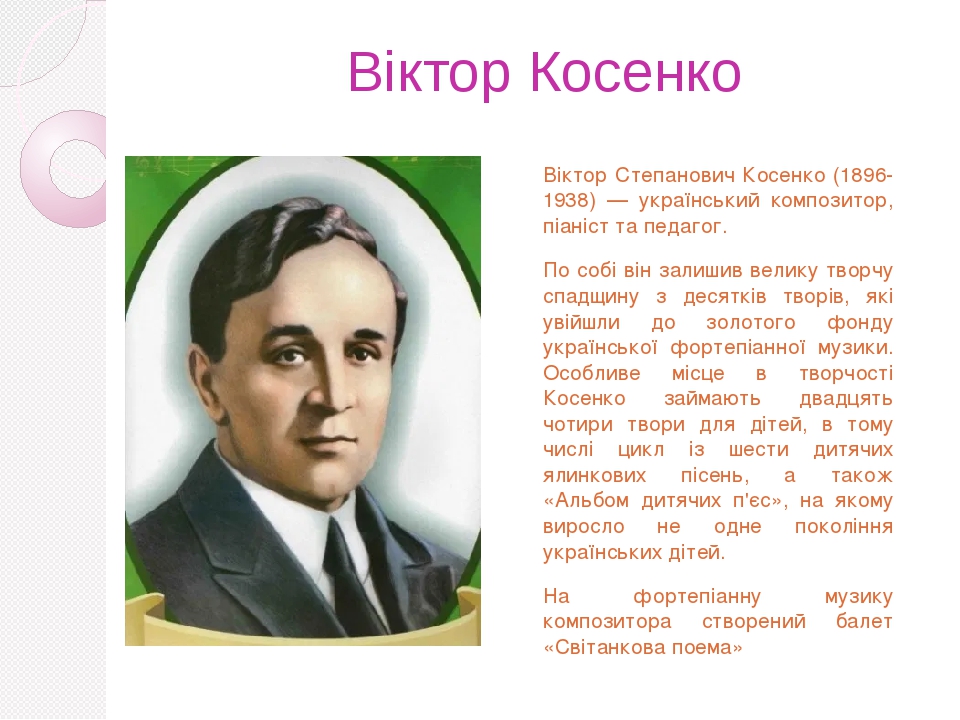 Віктор Косенко

Віктор Степанович Косенко (1896-1938) — український композитор, піаніст та педагог.

По собі він залишив велику творчу спадщину з десятків творів, які увійшли до золотого фонду української фортепіанної музики. Особливе місце в творчості Косенко займають двадцять чотири твори для дітей, в тому числі цикл із шести дитячих ялинкових пісень, а також «Альбом дитячих п'єс», на якому виросло не одне покоління українських дітей.

На фортепіанну музику композитора створений балет «Світанкова поема»